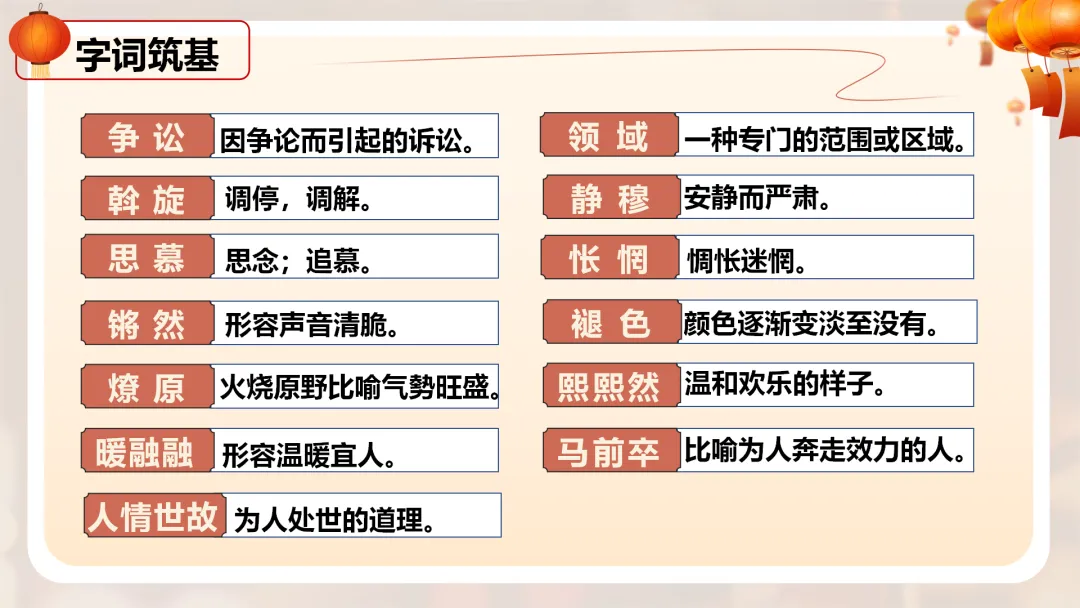 字词筑基

争讼 因争论而引起的诉讼。

斡旋 调停，调解。

思慕 思念；追慕。

锵然 形容声音清脆。

燎原 火烧原野比喻气势旺盛。

暖融融 形容温暖宜人。

人情世故 为人处世的道理。

领域 一种专门的范围或区域。

静穆 安静而严肃。

怅惘 惆怅迷惘。

褪色 颜色逐渐变淡至没有。

熙熙然 温和欢乐的样子。

马前卒 比喻为人奔走效力的人。